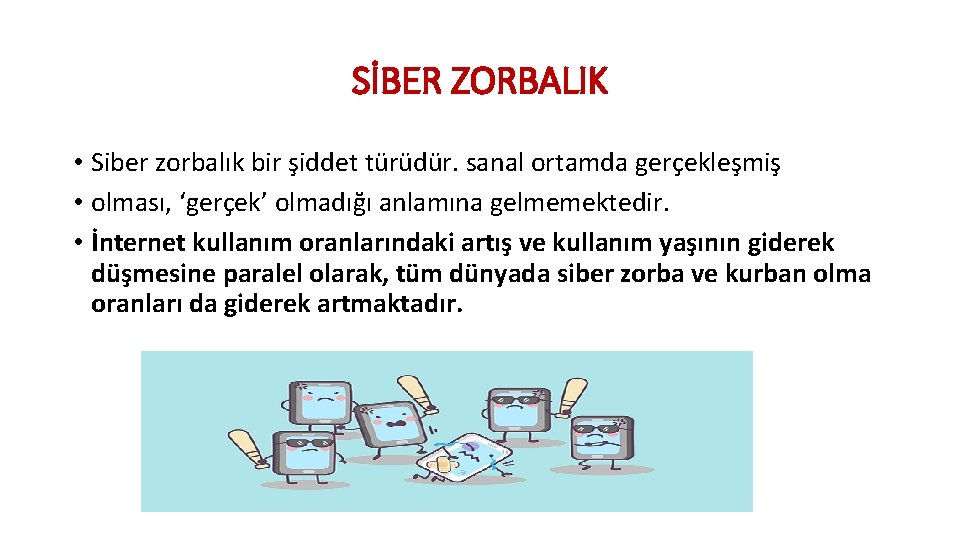 SİBER ZORBALIK

• Siber zorbalık bir şiddet türüdür. sanal ortamda gerçekleşmiş
• olması, ‘gerçek’ olmadığı anlamına gelmemektedir.
• İnternet kullanım oranlarındaki artış ve kullanım yaşının giderek düşmesine paralel olarak, tüm dünyada siber zorba ve kurban olma oranları da giderek artmaktadır.